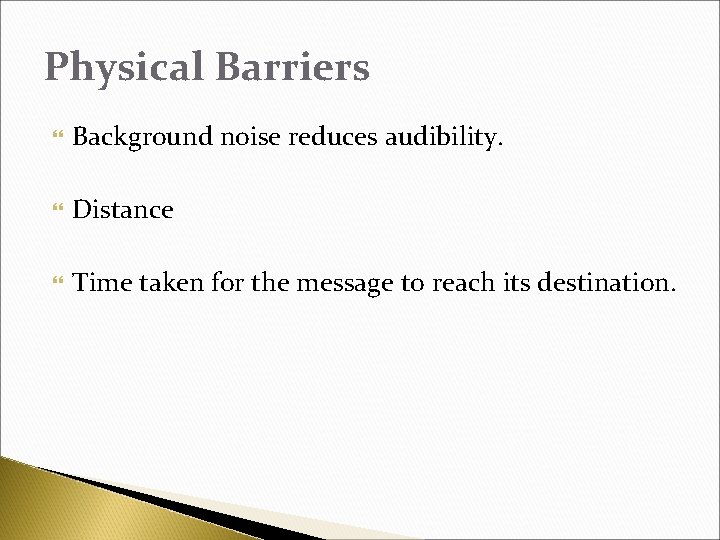 Physical Barriers

Background noise reduces audibility.

Distance

Time taken for the message to reach its destination.